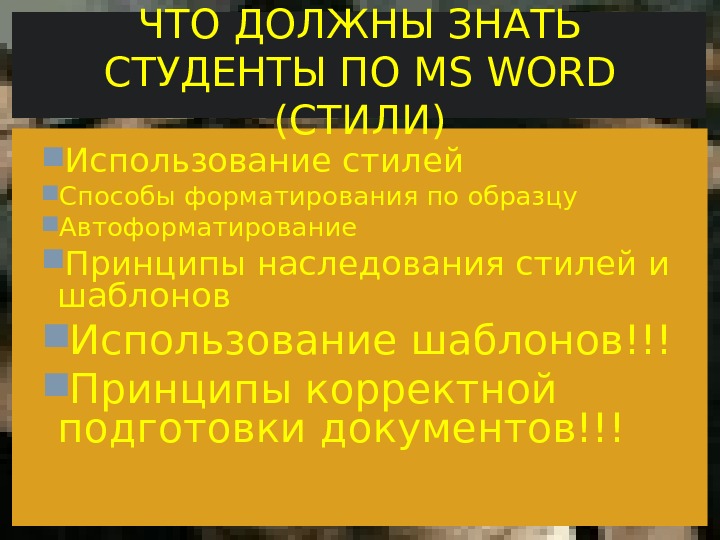 ЧТО ДОЛЖНЫ ЗНАТЬ СТУДЕНТЫ ПО MS WORD (СТИЛИ)

Использование стилей
Способы форматирования по образцу
Автоформатирование
Принципы наследования стилей и шаблонов
Использование шаблонов!!!
Принципы корректной подготовки документов!!!